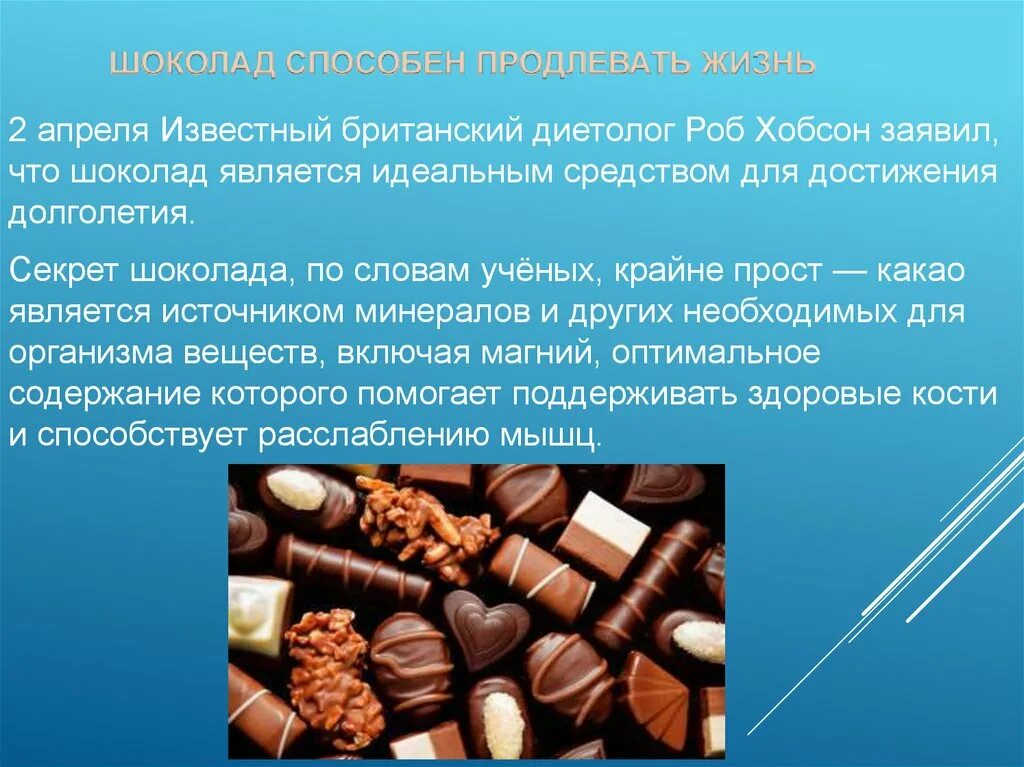 ШОКОЛАД СПОСОБЕН ПРОДЛЕВАТЬ ЖИЗНЬ

2 апреля Известный британский диетолог Роб Хобсон заявил, что шоколад является идеальным средством для достижения долголетия.

Секрет шоколада, по словам учёных, крайне прост — какао является источником минералов и других необходимых для организма веществ, включая магний, оптимальное содержание которого помогает поддерживать здоровые кости и способствует расслаблению мышц.